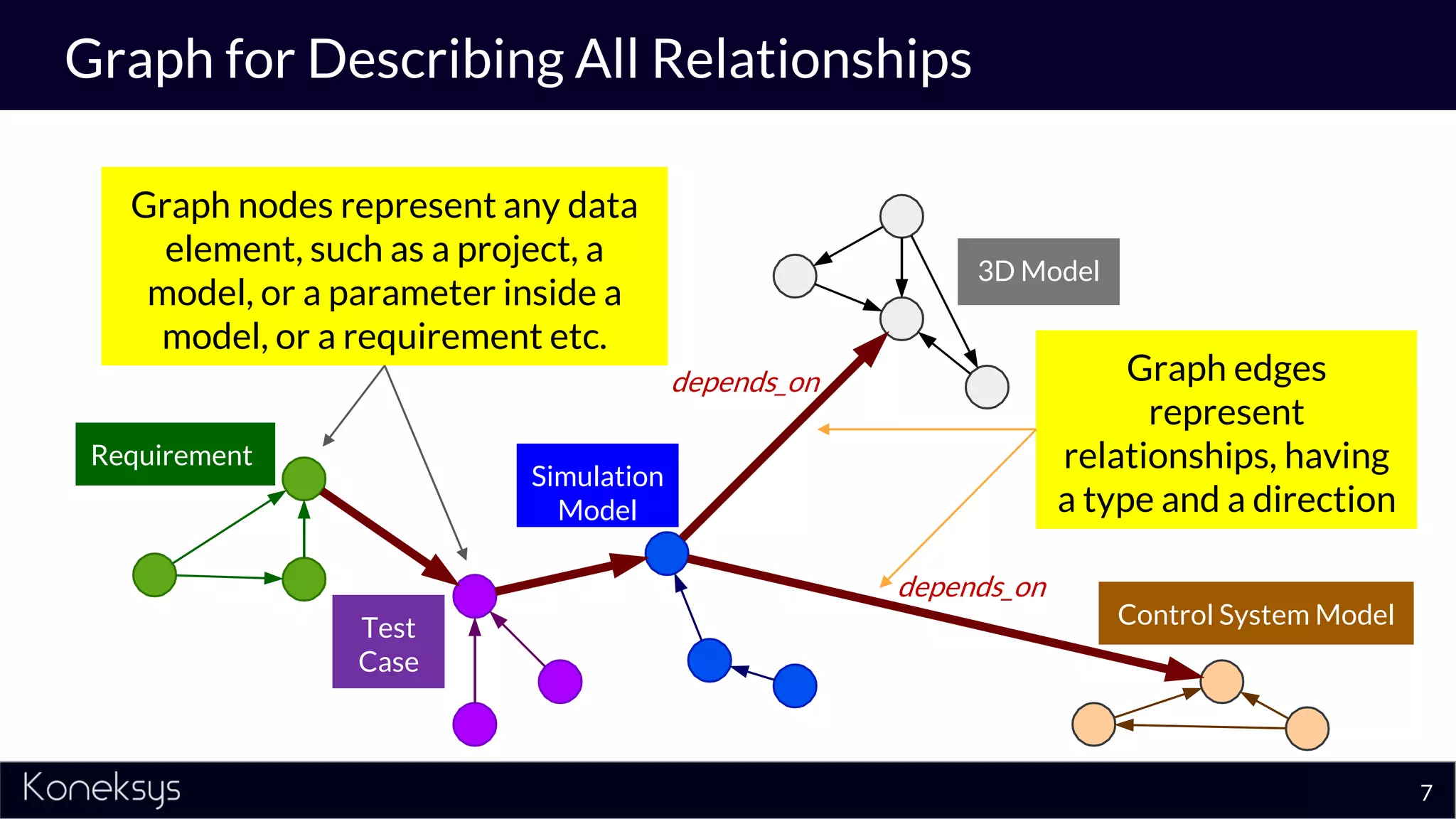 Graph for Describing All Relationships

Graph nodes represent any data element, such as a project, a model, or a parameter inside a model, or a requirement etc.

3D Model

depends_on

Graph edges represent relationships, having a type and a direction

Requirement

Simulation Model

depends_on

Control System Model

Test Case

Koneksys

7